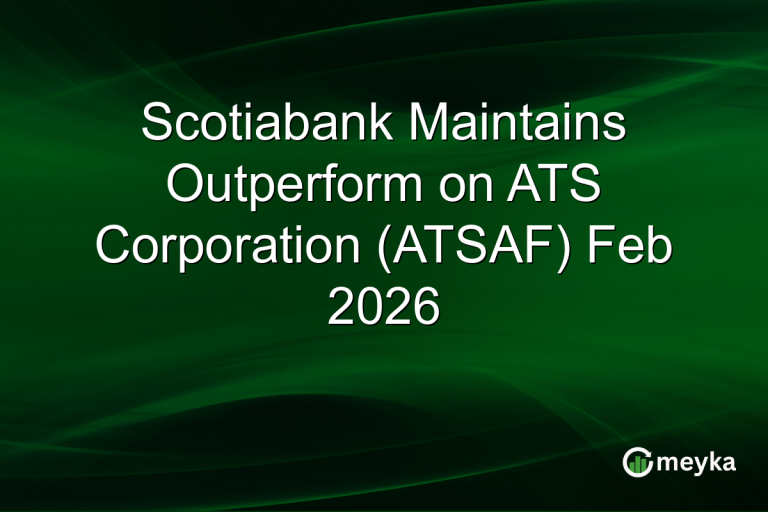 Scotiabank Maintains Outperform on ATS Corporation (ATSAF) Feb 2026

meyka